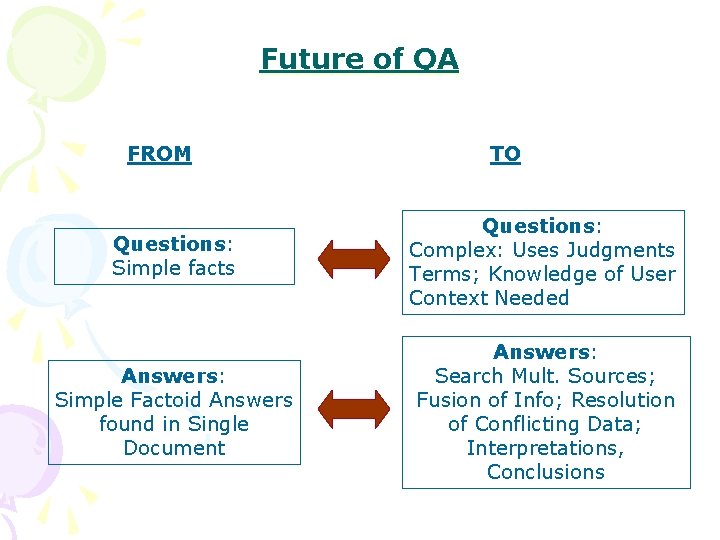 Future of QA

FROM

TO

Questions:
Simple facts

Questions:
Complex: Uses Judgments Terms; Knowledge of User Context Needed

Answers:
Simple Factoid Answers found in Single Document

Answers:
Search Mult. Sources; Fusion of Info; Resolution of Conflicting Data; Interpretations, Conclusions